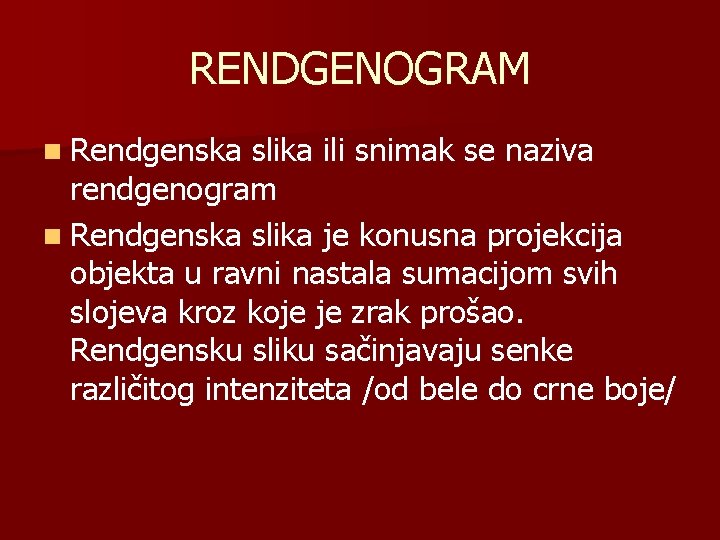 RENDGENOGRAM

Rendgenska slika ili snimak se naziva rendgenogram

Rendgenska slika je konusna projekcija objekta u ravni nastala sumacijom svih slojeva kroz koje je zrak prošao. Rendgensku sliku sačinjavaju senke različitog intenziteta /od bele do crne boje/